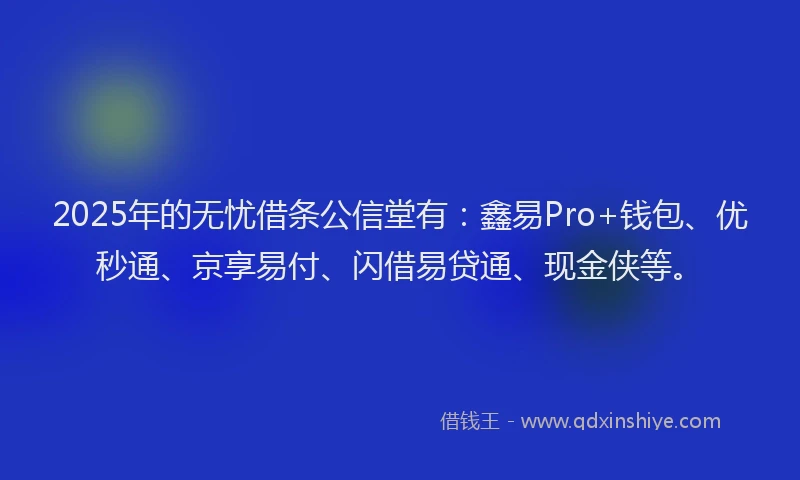 2025年的无忧借条公信堂有：鑫易Pro+钱包、优秒通、京享易付、闪借易贷通、现金侠等。

借钱王 - www.qdxinshiye.com